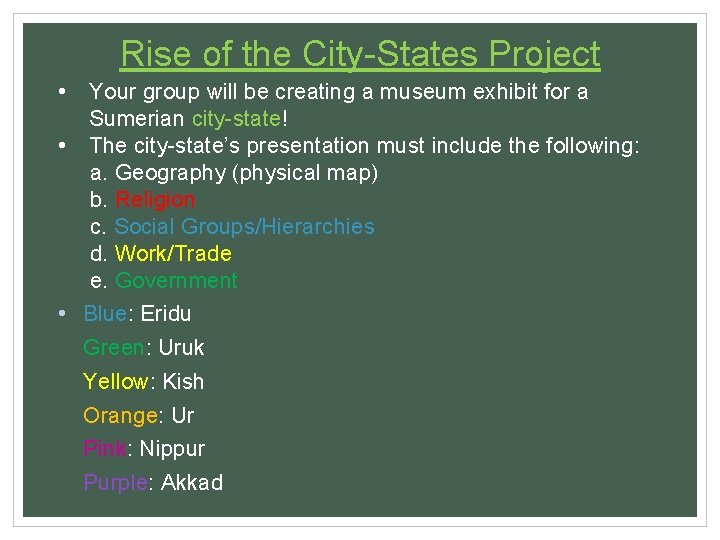 Rise of the City-States Project

• Your group will be creating a museum exhibit for a Sumerian city-state!
• The city-state's presentation must include the following:
a. Geography (physical map)
b. Religion
c. Social Groups/Hierarchies
d. Work/Trade
e. Government

• Blue: Eridu
Green: Uruk
Yellow: Kish
Orange: Ur
Pink: Nippur
Purple: Akkad